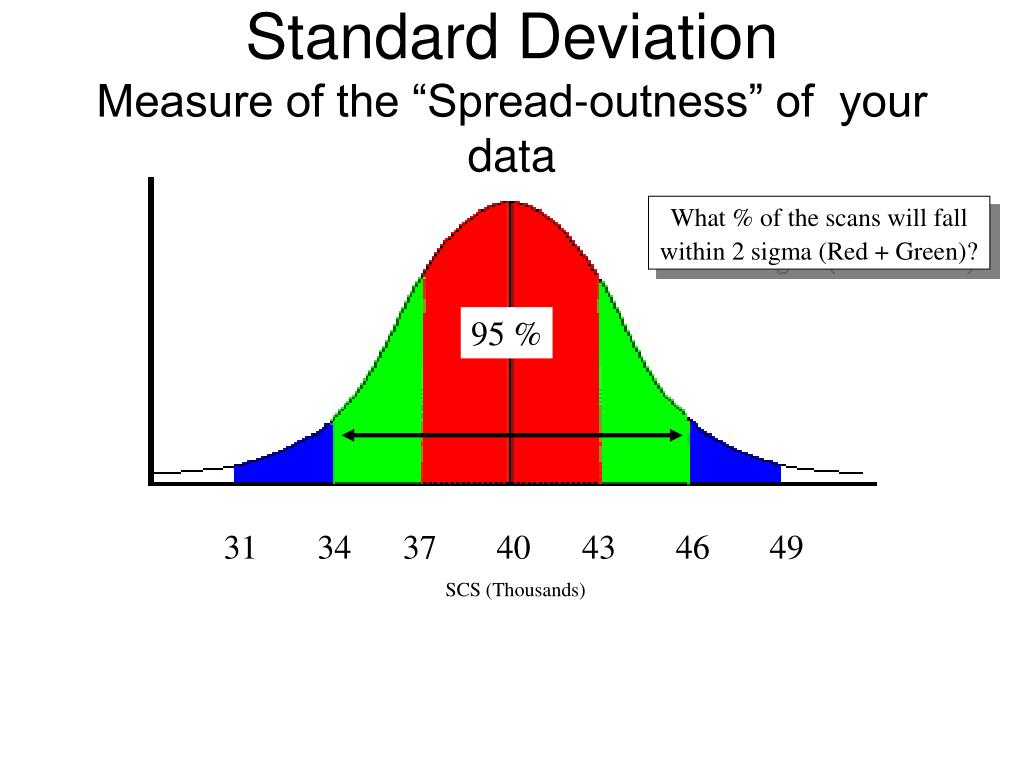 Standard Deviation
Measure of the “Spread-outness” of your data

What % of the scans will fall within 2 sigma (Red + Green)?

95 %

31 34 37 40 43 46 49

SCS (Thousands)